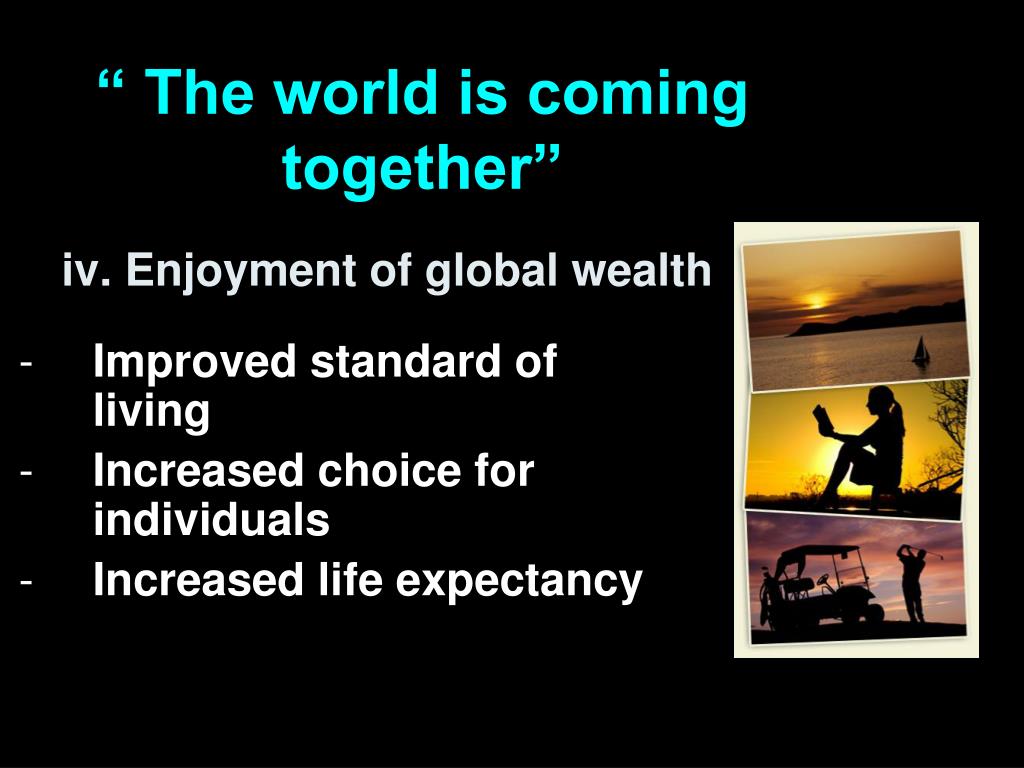 “ The world is coming together”

iv. Enjoyment of global wealth

- Improved standard of living
- Increased choice for individuals
- Increased life expectancy